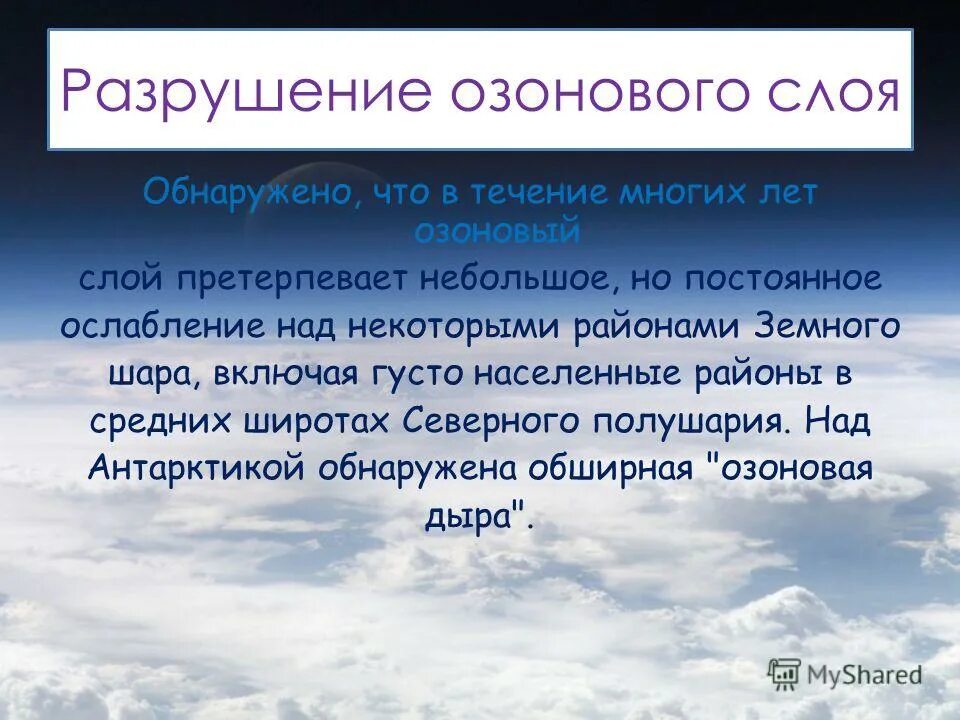 Разрушение озонового слоя

Обнаружено, что в течение многих лет озоновый слой претерпевает небольшое, но постоянное ослабление над некоторыми районами Земного шара, включая густо населенные районы в средних широтах Северного полушария. Над Антарктикой обнаружена обширная "озоновая дыра".

MyShared